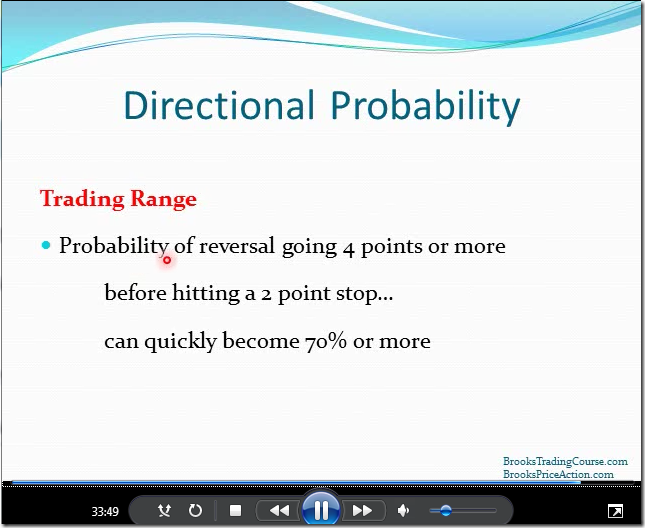 Directional Probability

Trading Range

• Probability of reversal going 4 points or more

before hitting a 2 point stop...

can quickly become 70% or more

BrooksTradingCourse.com
BrooksPriceAction.com

33:49